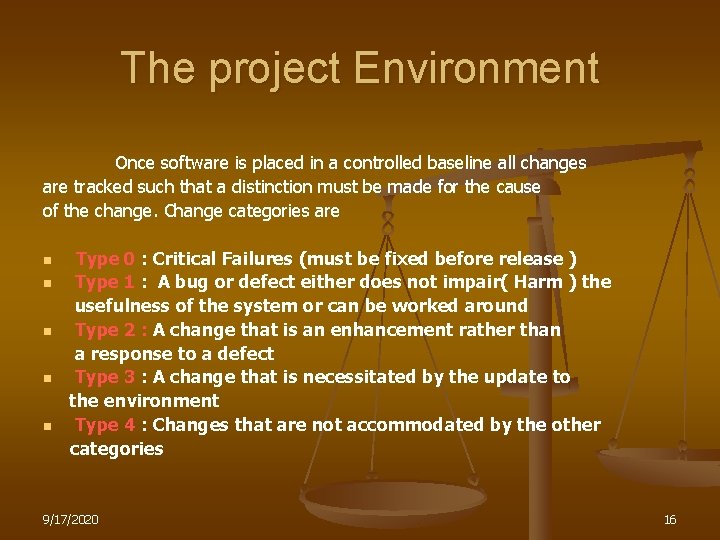 The project Environment

Once software is placed in a controlled baseline all changes are tracked such that a distinction must be made for the cause of the change. Change categories are

- Type 0 : Critical Failures (must be fixed before release )
- Type 1 : A bug or defect either does not impair( Harm ) the usefulness of the system or can be worked around
- Type 2 : A change that is an enhancement rather than a response to a defect
- Type 3 : A change that is necessitated by the update to the environment
- Type 4 : Changes that are not accommodated by the other categories

9/17/2020

16